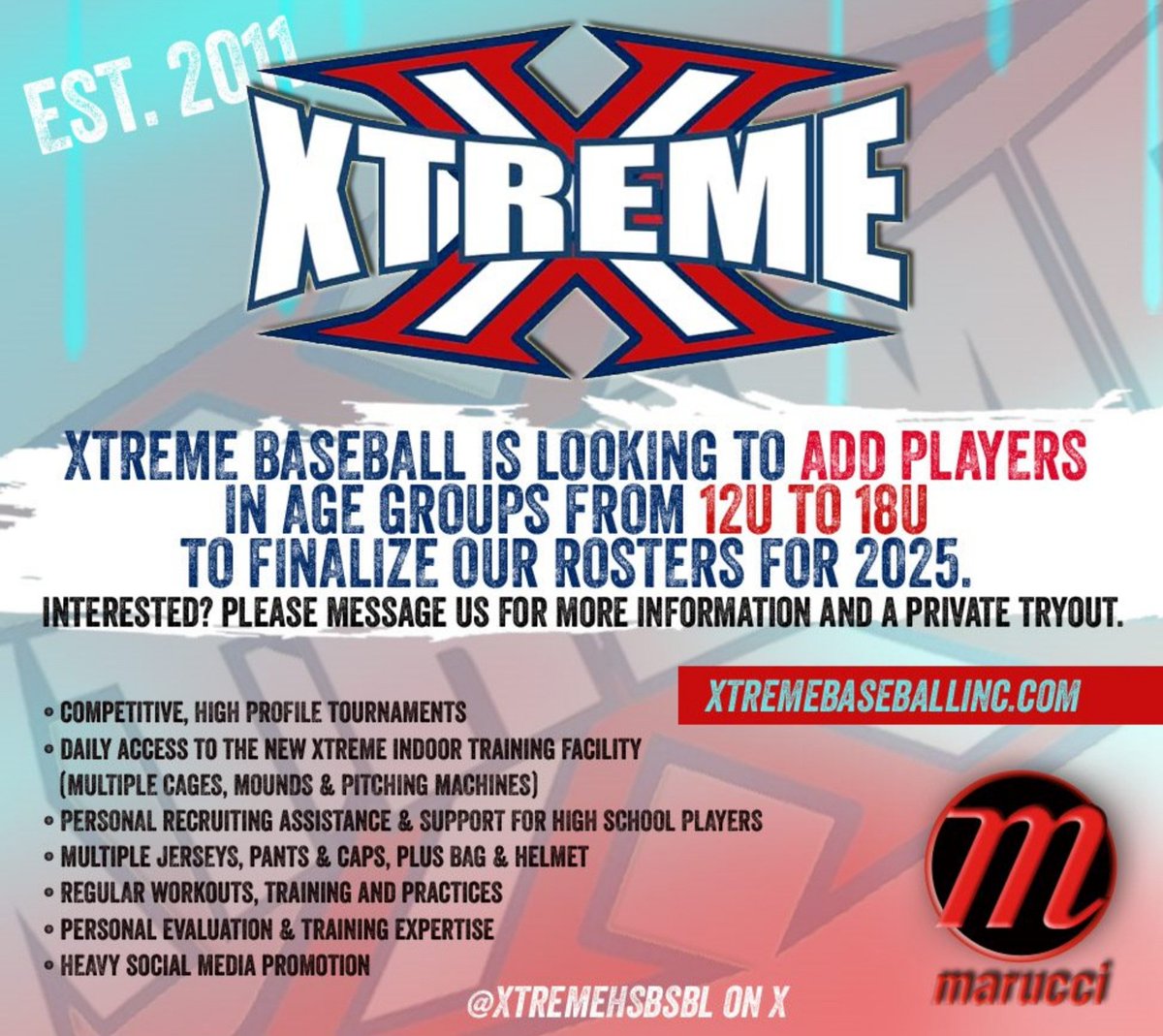 EST. 2011

XTREME

XTREME BASEBALL IS LOOKING TO ADD PLAYERS IN AGE GROUPS FROM 12U TO 18U TO FINALIZE OUR ROSTERS FOR 2025.

INTERESTED? PLEASE MESSAGE US FOR MORE INFORMATION AND A PRIVATE TRYOUT.

XTREMEBASEBALLINC.COM

• COMPETITIVE, HIGH PROFILE TOURNAMENTS
• DAILY ACCESS TO THE NEW XTREME INDOOR TRAINING FACILITY (MULTIPLE CAGES, MOUNDS & PITCHING MACHINES)
• PERSONAL RECRUITING ASSISTANCE & SUPPORT FOR HIGH SCHOOL PLAYERS
• MULTIPLE JERSEYS, PANTS & CAPS, PLUS BAG & HELMET
• REGULAR WORKOUTS, TRAINING AND PRACTICES
• PERSONAL EVALUATION & TRAINING EXPERTISE
• HEAVY SOCIAL MEDIA PROMOTION

m
marucci

@XTREMEHSBSBL ON X